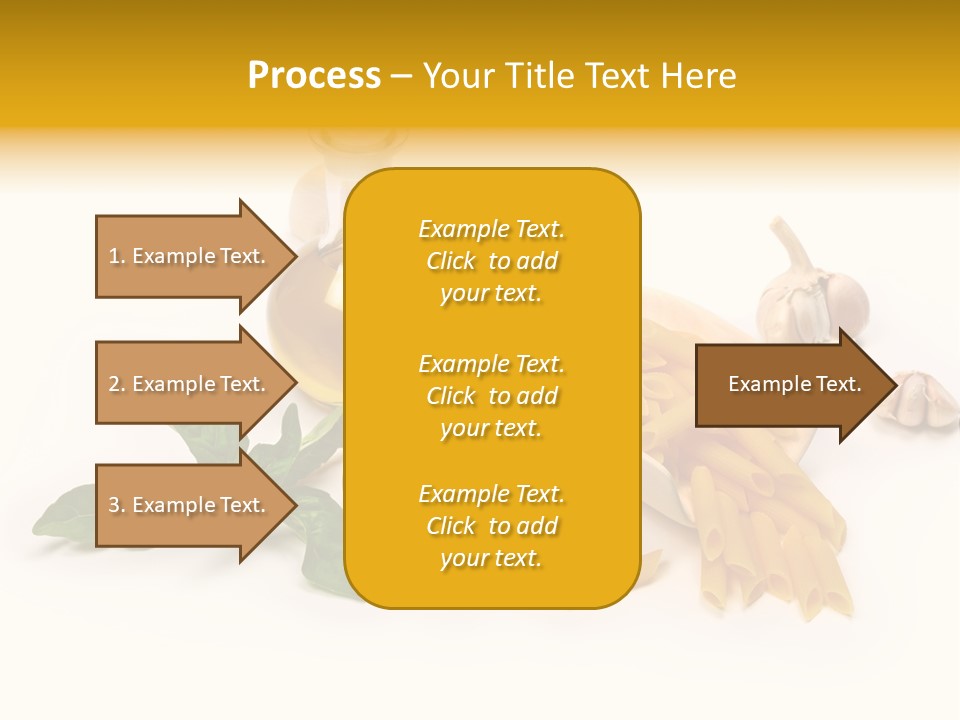 Process – Your Title Text Here

1. Example Text.

2. Example Text.

3. Example Text.

Example Text. Click to add your text.

Example Text. Click to add your text.

Example Text. Click to add your text.

Example Text.